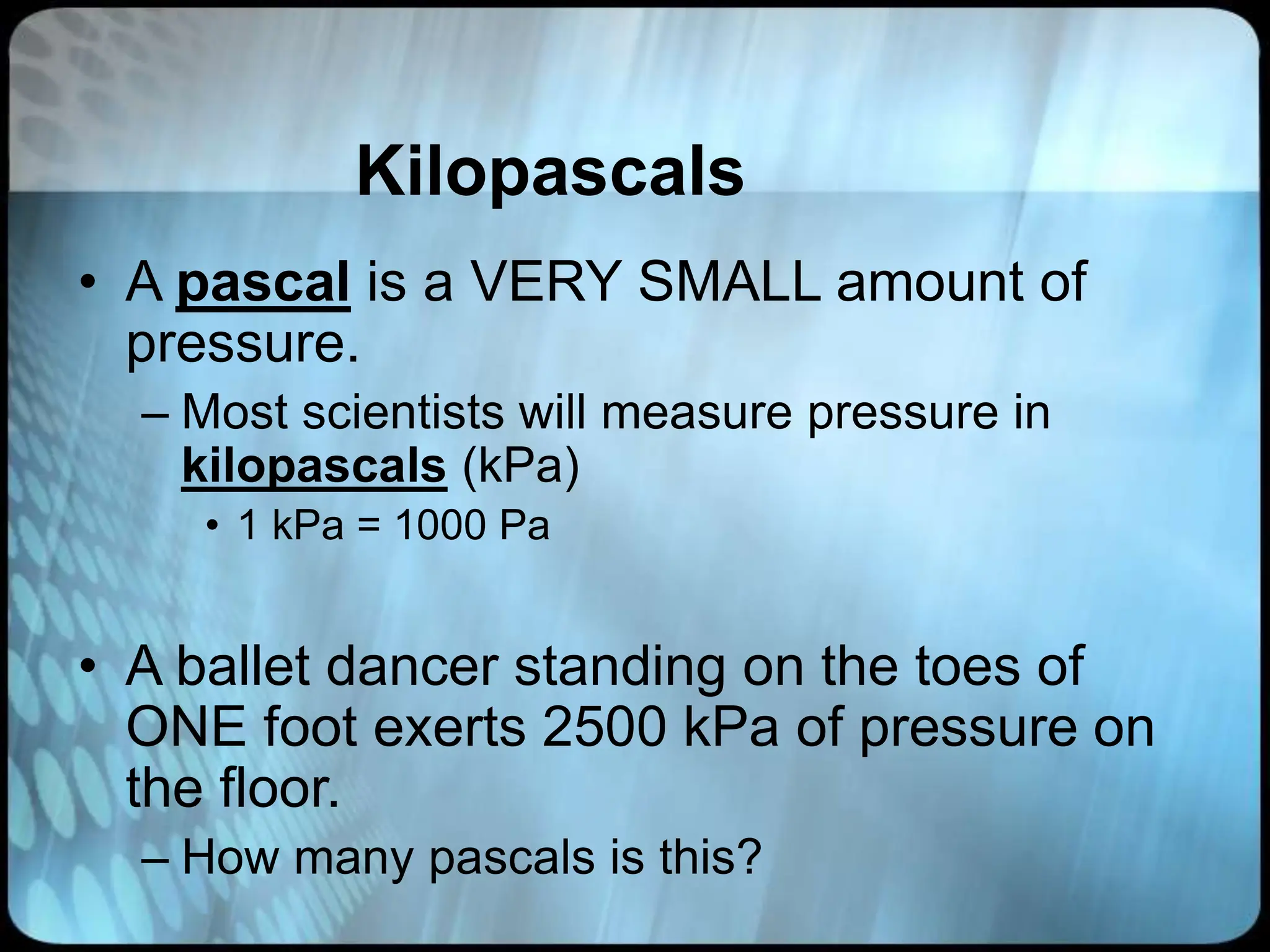 Kilopascals

• A pascal is a VERY SMALL amount of pressure.
– Most scientists will measure pressure in kilopascals (kPa)
• 1 kPa = 1000 Pa

• A ballet dancer standing on the toes of ONE foot exerts 2500 kPa of pressure on the floor.
– How many pascals is this?